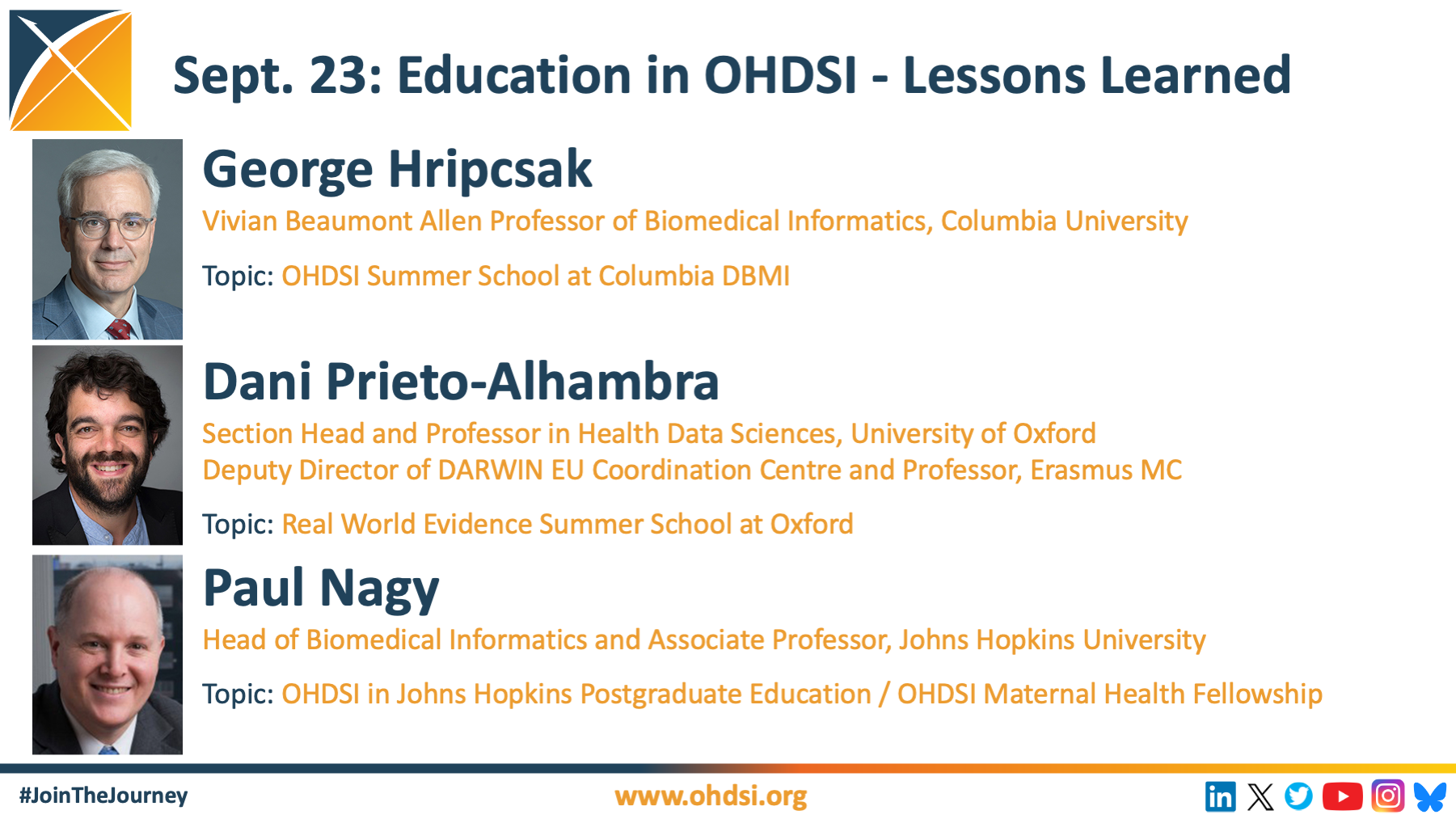 Sept. 23: Education in OHDSI - Lessons Learned

George Hripcsak
Vivian Beaumont Allen Professor of Biomedical Informatics, Columbia University

Topic: OHDSI Summer School at Columbia DBMI

Dani Prieto-Alhambra
Section Head and Professor in Health Data Sciences, University of Oxford
Deputy Director of DARWIN EU Coordination Centre and Professor, Erasmus MC

Topic: Real World Evidence Summer School at Oxford

Paul Nagy
Head of Biomedical Informatics and Associate Professor, Johns Hopkins University

Topic: OHDSI in Johns Hopkins Postgraduate Education / OHDSI Maternal Health Fellowship

#JoinTheJourney

www.ohdsi.org

in